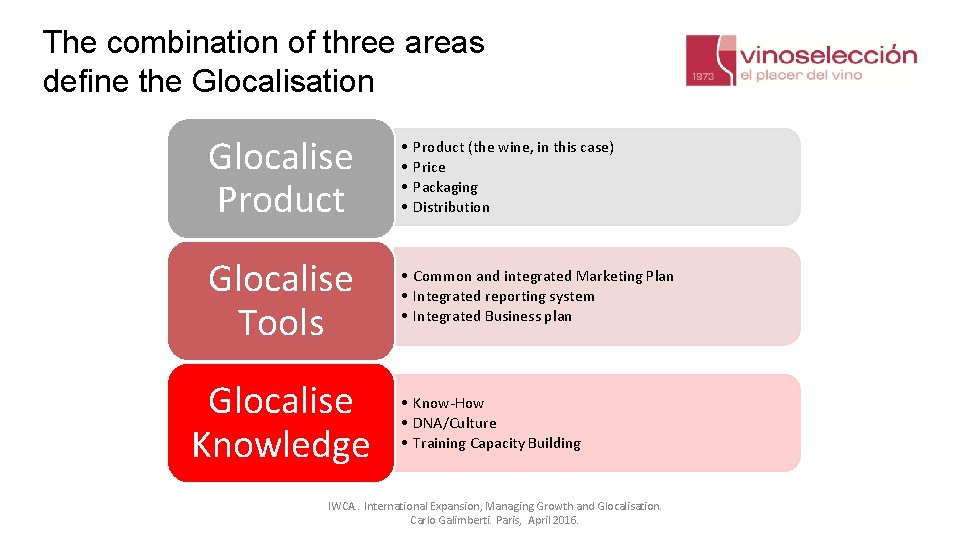 The combination of three areas define the Glocalisation

1973 vinoselección el placer del vino

Glocalise Product

• Product (the wine, in this case)
• Price
• Packaging
• Distribution

Glocalise Tools

• Common and integrated Marketing Plan
• Integrated reporting system
• Integrated Business plan

Glocalise Knowledge

• Know-How
• DNA/Culture
• Training Capacity Building

IWCA. International Expansion, Managing Growth and Glocalisation. Carlo Galimberti. Paris, April 2016.